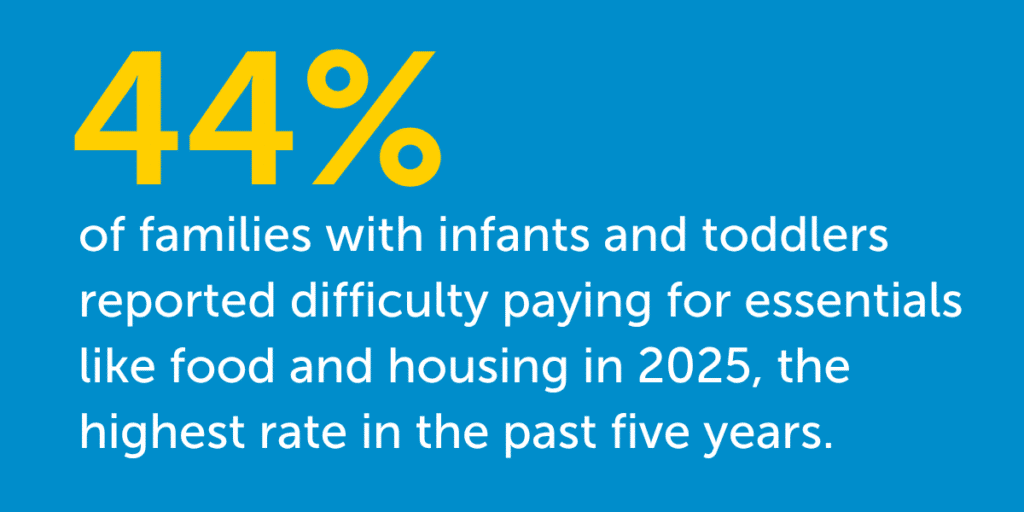 44%

of families with infants and toddlers reported difficulty paying for essentials like food and housing in 2025, the highest rate in the past five years.